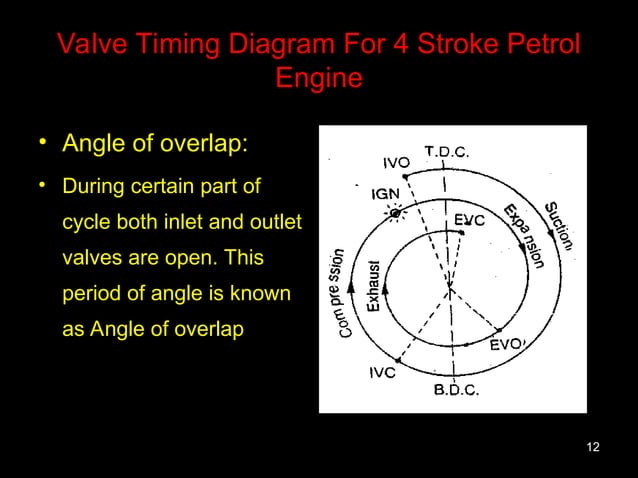 Valve Timing Diagram For 4 Stroke Petrol Engine

• Angle of overlap:

• During certain part of cycle both inlet and outlet valves are open. This period of angle is known as Angle of overlap

T.D.C.
IVO
IGN
EVC
Expansion
Suction
Compression
Exhaust
EVO
IVC
B.D.C.

12